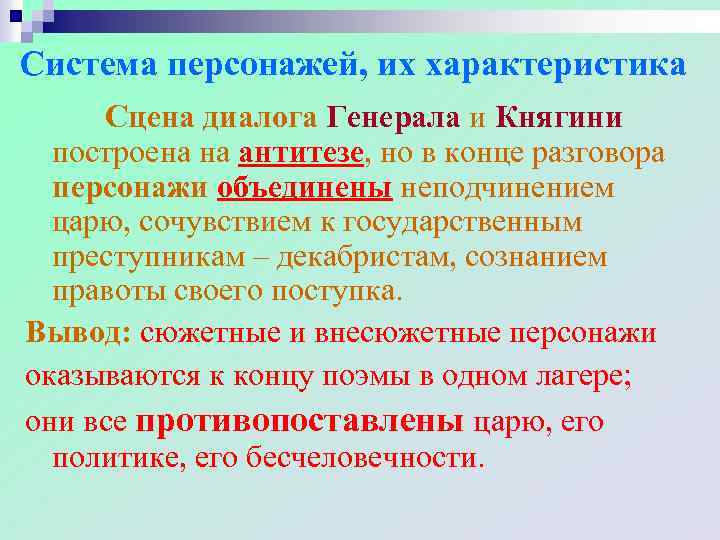 Система персонажей, их характеристика

Сцена диалога Генерала и Княгини построена на антитезе, но в конце разговора персонажи объединены неподчинением царю, сочувствием к государственным преступникам – декабристам, сознанием правоты своего поступка.

Вывод: сюжетные и внесюжетные персонажи оказываются к концу поэмы в одном лагере; они все противопоставлены царю, его политике, его бесчеловечности.